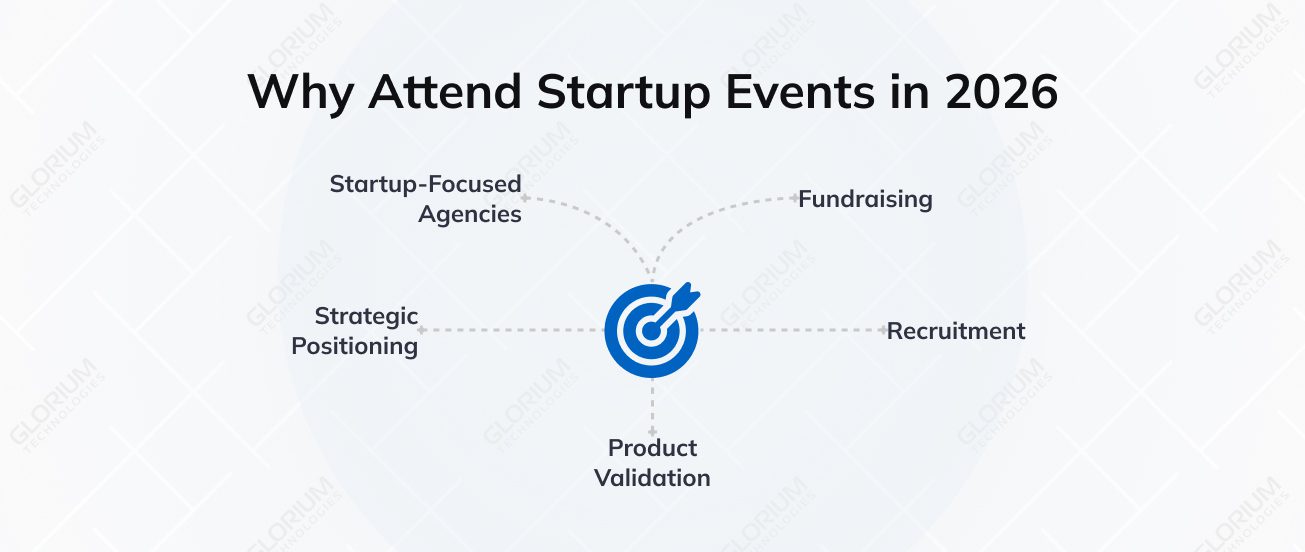 Why Attend Startup Events in 2026

Startup-Focused Agencies

Fundraising

Strategic Positioning

Recruitment

Product Validation

GLORIUM TECHNOLOGIES